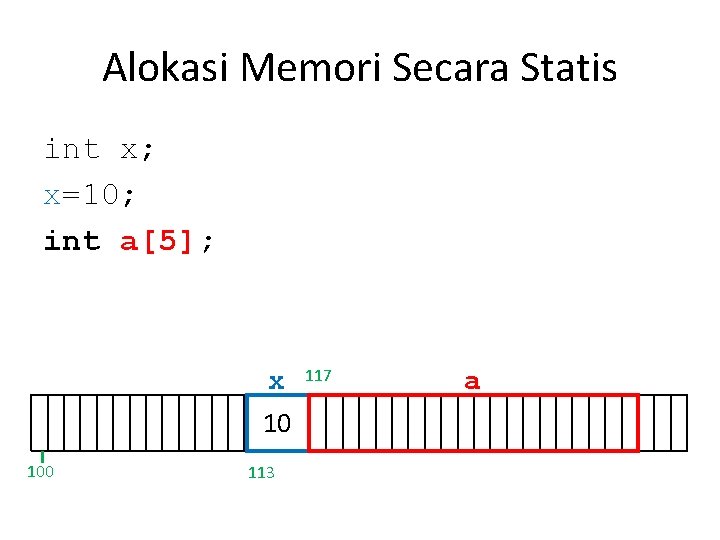 Alokasi Memori Secara Statis

int x;
x=10;
int a[5];

x 117 a
10
100 113